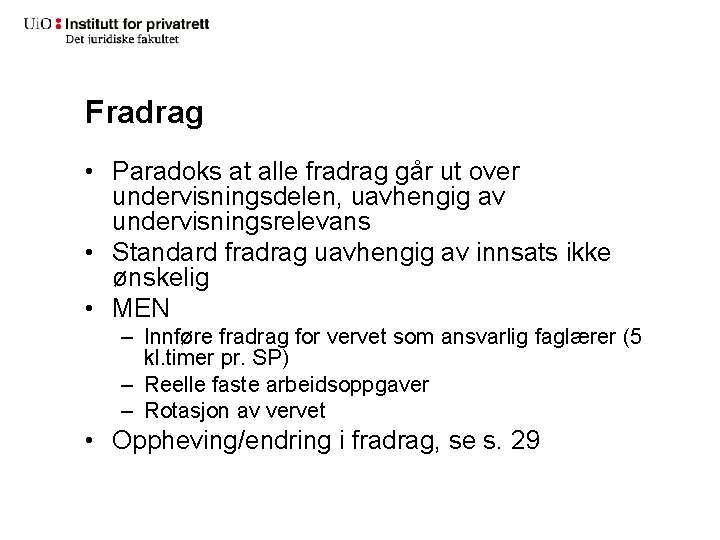 UiO : Institutt for privatrett
Det juridiske fakultet

Fradrag

• Paradoks at alle fradrag går ut over undervisningsdelen, uavhengig av undervisningsrelevans
• Standard fradrag uavhengig av innsats ikke ønskelig
• MEN
– Innføre fradrag for vervet som ansvarlig faglærer (5 kl.timer pr. SP)
– Reelle faste arbeidsoppgaver
– Rotasjon av vervet
• Oppheving/endring i fradrag, se s. 29